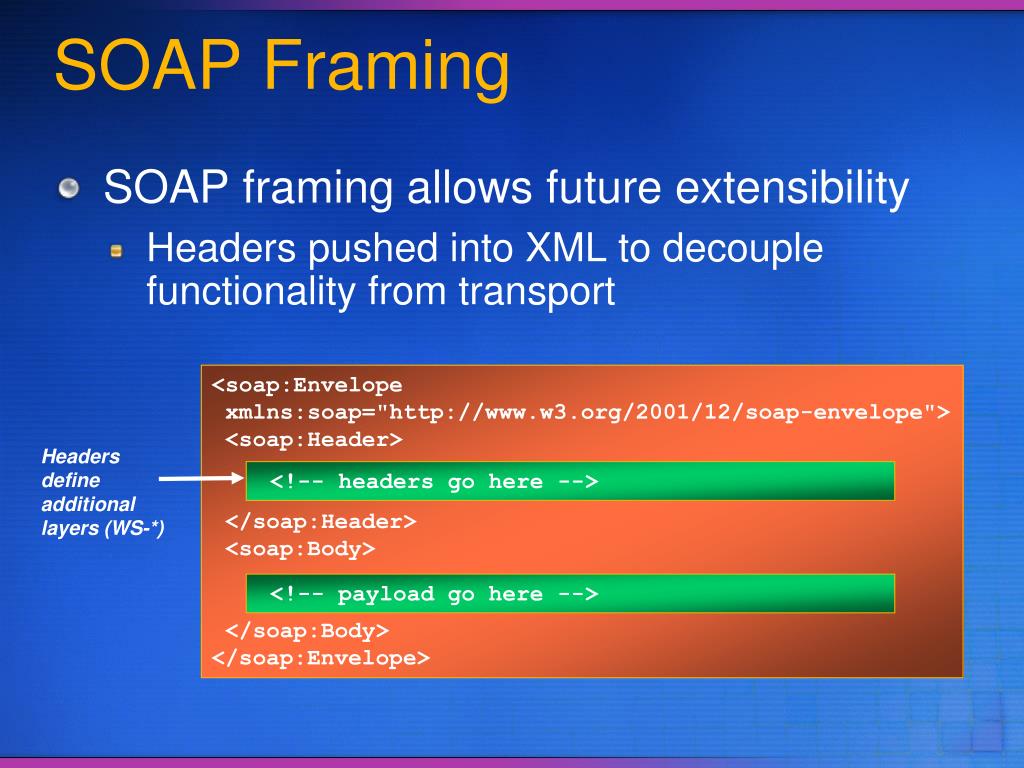 SOAP Framing

SOAP framing allows future extensibility

Headers pushed into XML to decouple functionality from transport

Headers define additional layers (WS-*)

<soap:Envelope
xmlns:soap="http://www.w3.org/2001/12/soap-envelope">
<soap:Header>
<!-- headers go here -->
</soap:Header>
<soap:Body>
<!-- payload go here -->
</soap:Body>
</soap:Envelope>